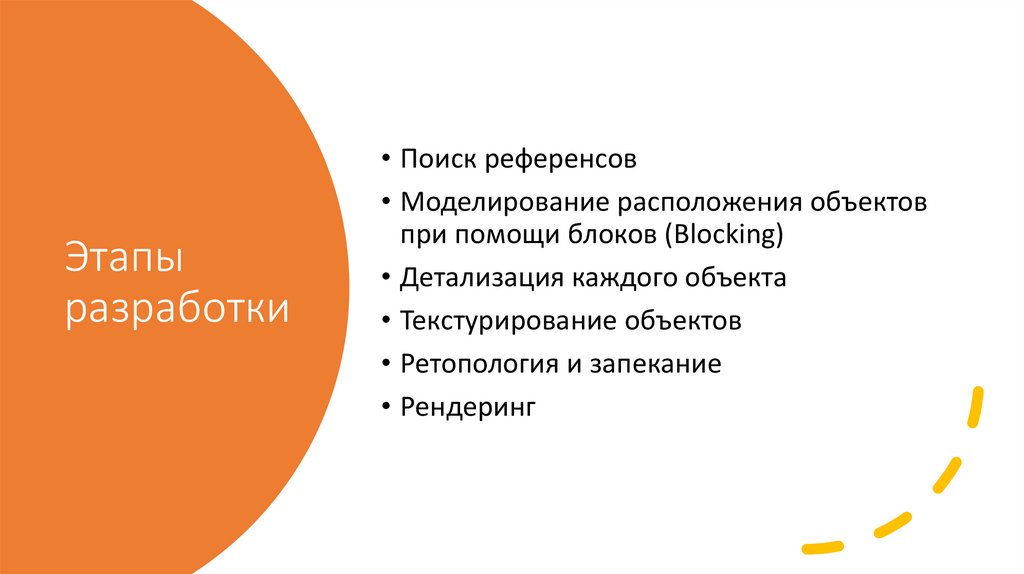 Этапы разработки

• Поиск референсов
• Моделирование расположения объектов при помощи блоков (Blocking)
• Детализация каждого объекта
• Текстурирование объектов
• Ретопология и запекание
• Рендеринг